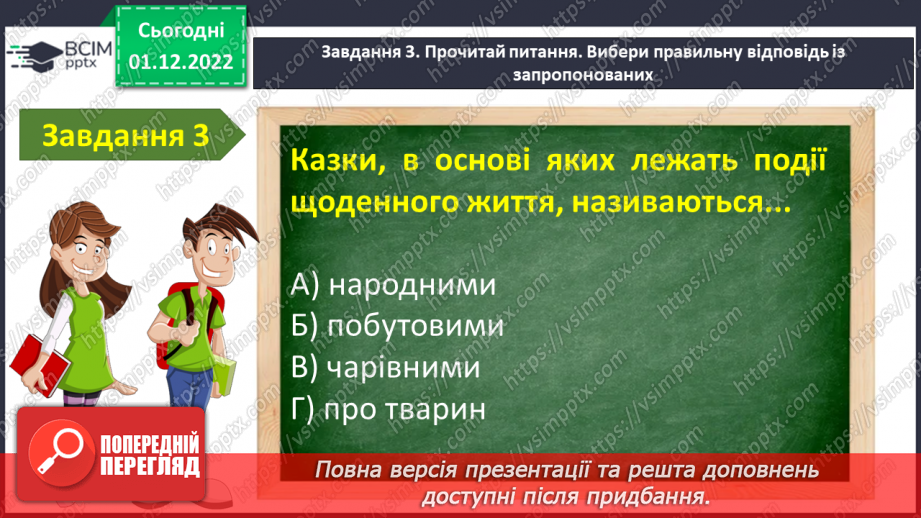 ВСІМ pptx

Сьогодні 01.12.2022

Завдання 3. Прочитай питання. Вибери правильну відповідь із запропонованих

Завдання 3

Казки, в основі яких лежать події щоденного життя, називаються...

А) народними
Б) побутовими
В) чарівними
Г) про тварин

ПОПЕРЕДНІЙ ПЕРЕГЛЯД

Повна версія презентації та решта доповнень доступні після придбання.

https://vsimpptx.com